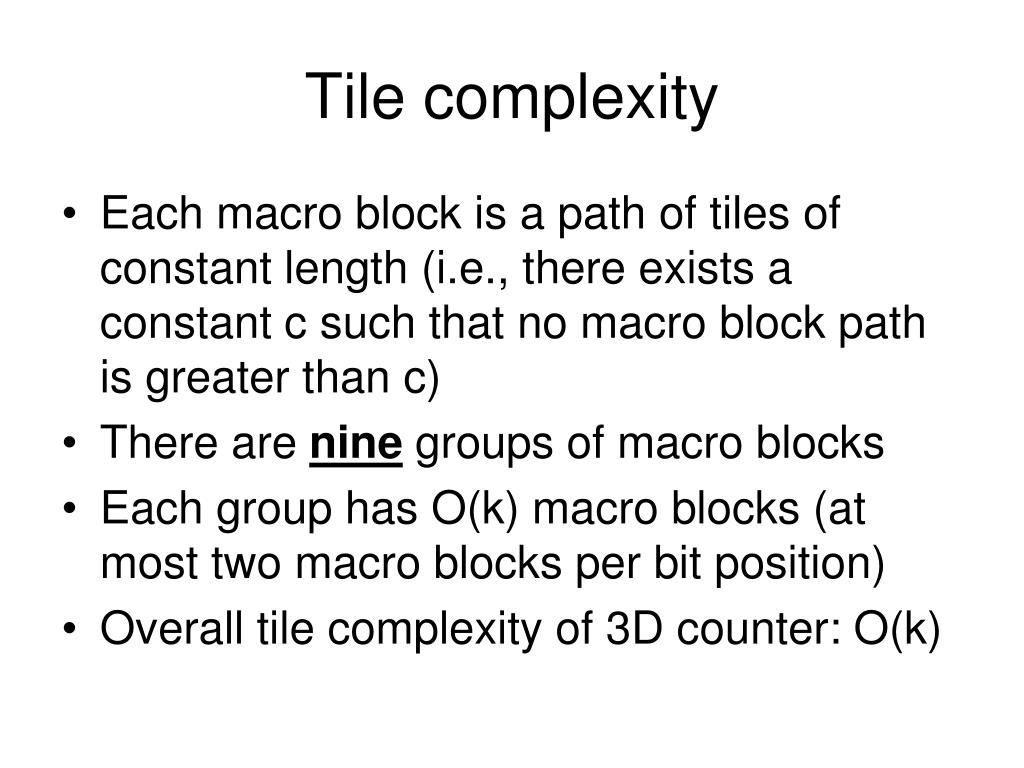 Tile complexity

• Each macro block is a path of tiles of constant length (i.e., there exists a constant c such that no macro block path is greater than c)
• There are nine groups of macro blocks
• Each group has O(k) macro blocks (at most two macro blocks per bit position)
• Overall tile complexity of 3D counter: O(k)